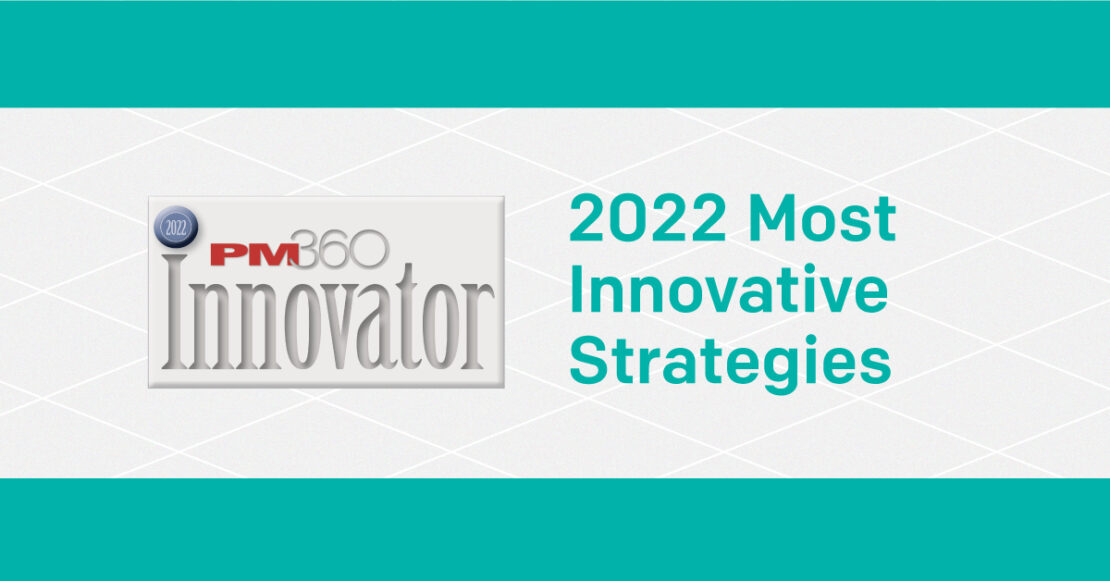 2022
PM360
Innovator

2022 Most Innovative Strategies